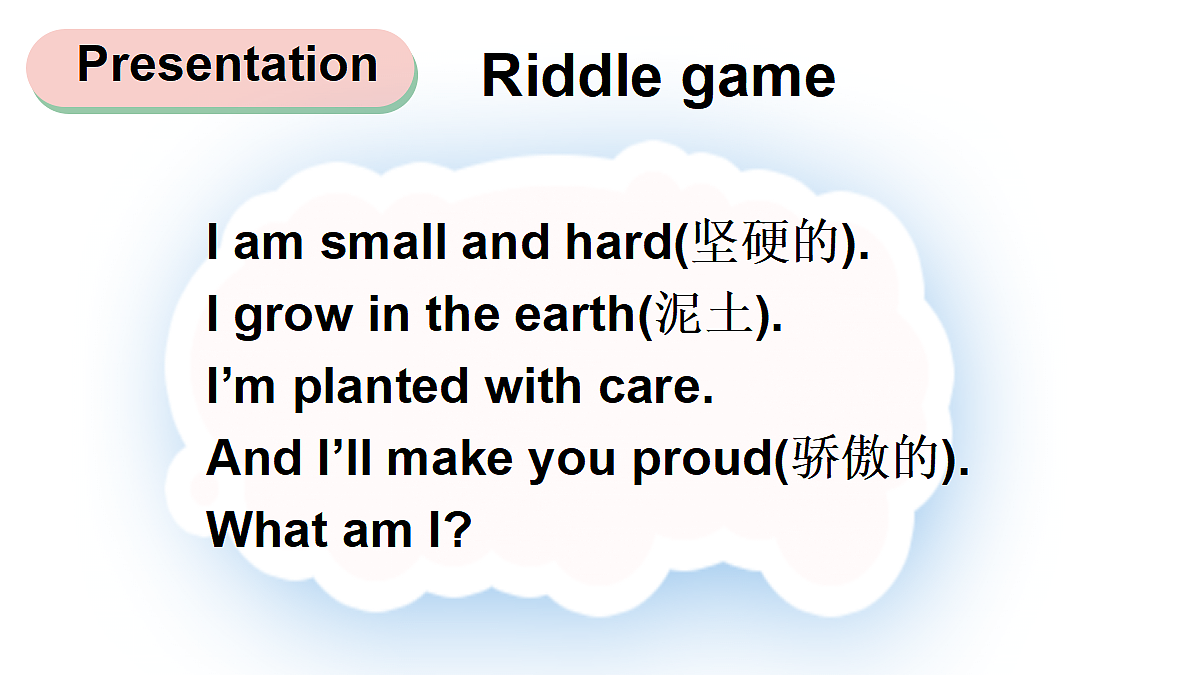 Presentation

Riddle game

I am small and hard(坚硬的).
I grow in the earth(泥土).
I’m planted with care.
And I’ll make you proud(骄傲的).
What am I?